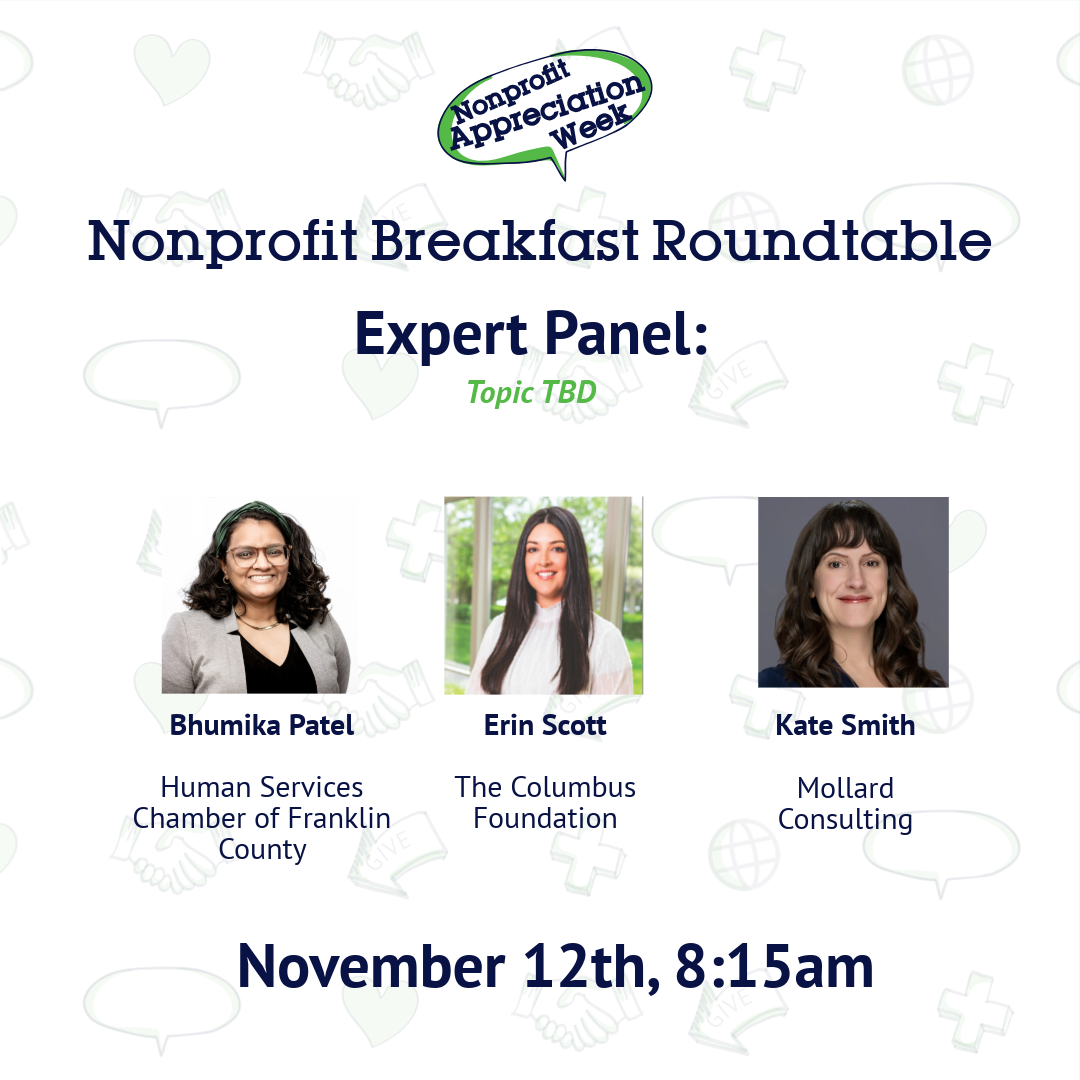 Nonprofit Appreciation Week

Nonprofit Breakfast Roundtable

Expert Panel:

Topic TBD

Bhumika Patel

Human Services Chamber of Franklin County

Erin Scott

The Columbus Foundation

Kate Smith

Mollard Consulting

November 12th, 8:15am